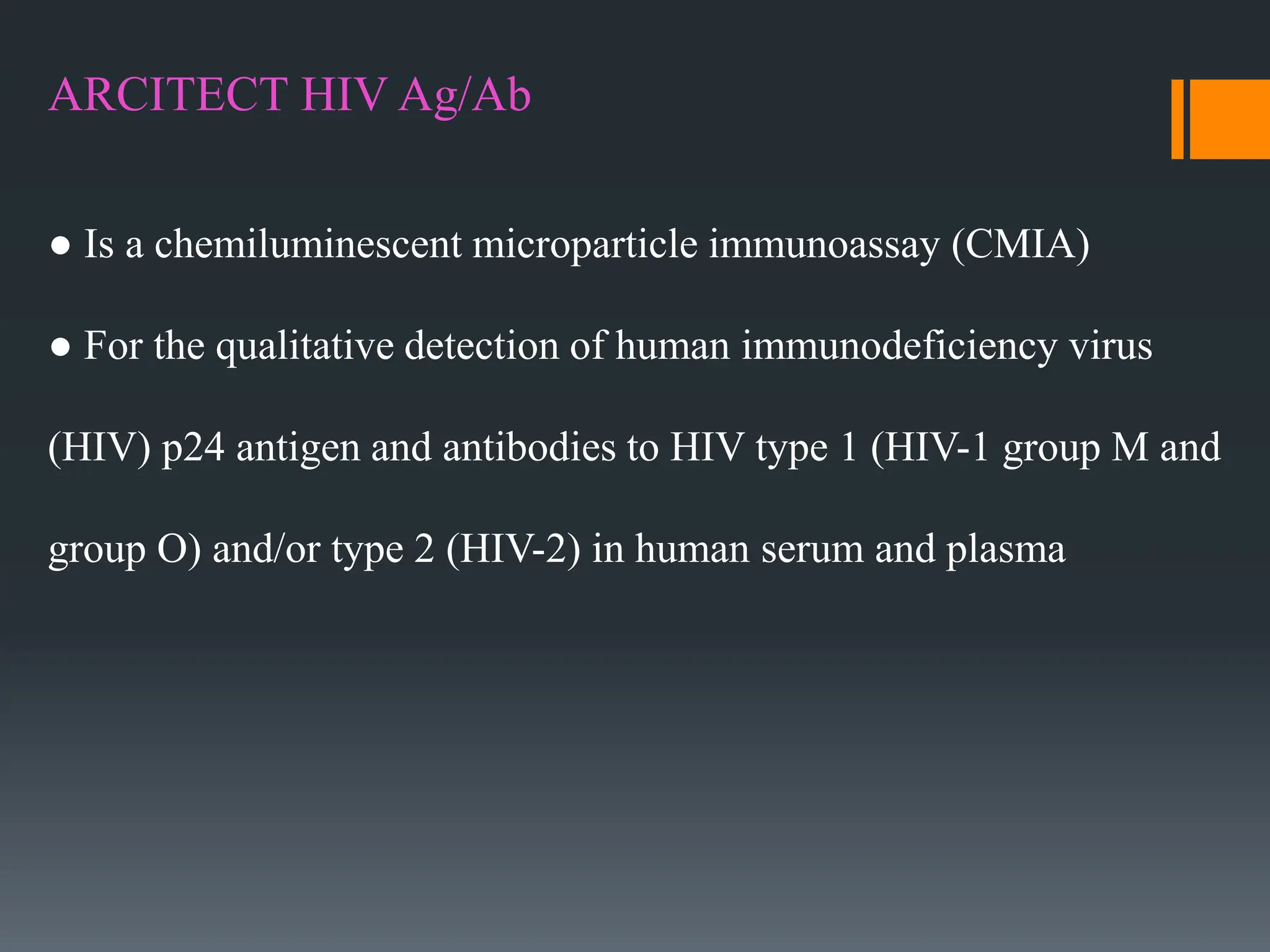 ARCITECT HIV Ag/Ab

● Is a chemiluminescent microparticle immunoassay (CMIA)

● For the qualitative detection of human immunodeficiency virus (HIV) p24 antigen and antibodies to HIV type 1 (HIV-1 group M and group O) and/or type 2 (HIV-2) in human serum and plasma